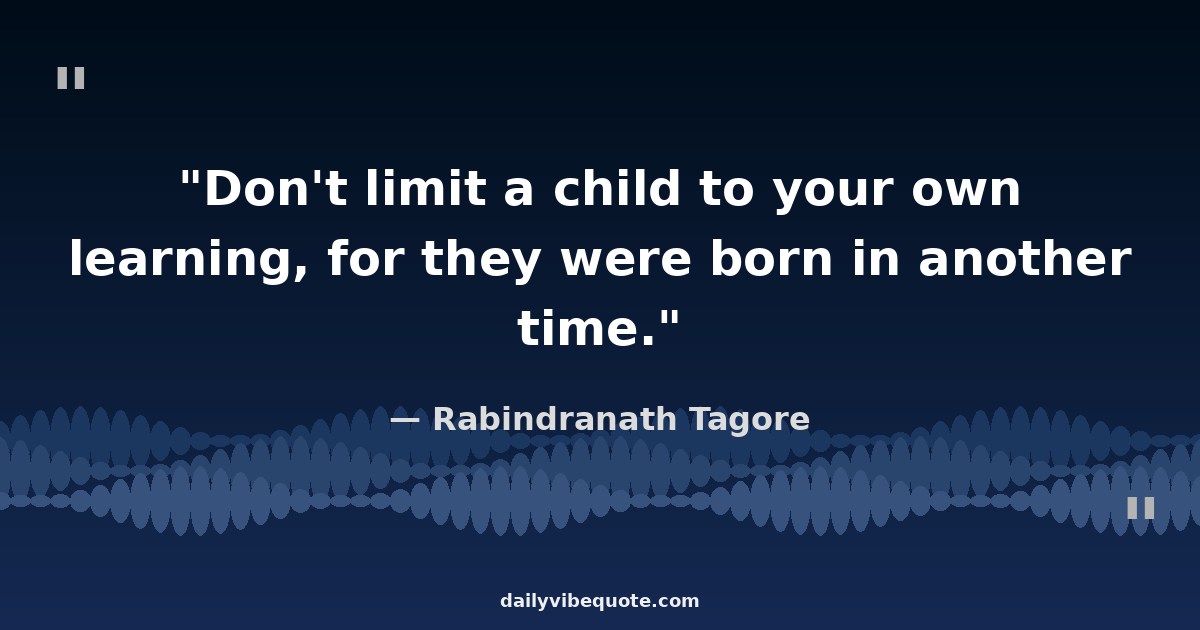 "

"Don't limit a child to your own learning, for they were born in another time."

— Rabindranath Tagore

"

dailyvibequote.com